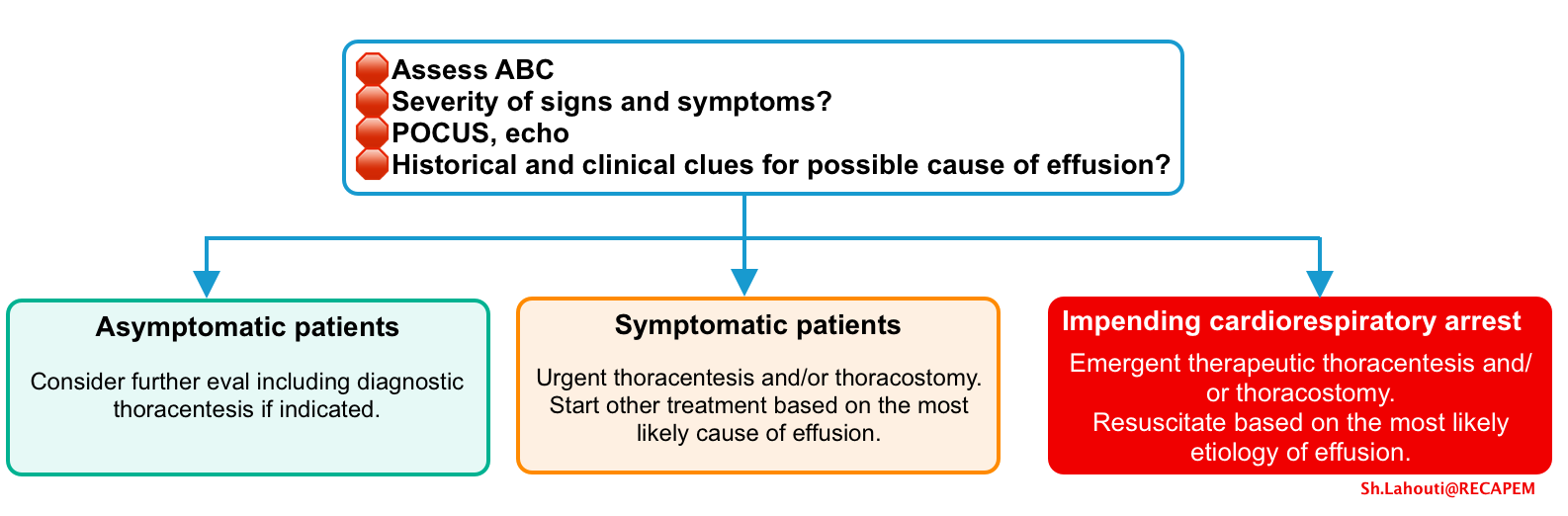 Assess ABC
Severity of signs and symptoms?
POCUS, echo
Historical and clinical clues for possible cause of effusion?

Asymptomatic patients

Consider further eval including diagnostic thoracentesis if indicated.

Symptomatic patients

Urgent thoracentesis and/or thoracostomy. Start other treatment based on the most likely cause of effusion.

Impending cardiorespiratory arrest

Emergent therapeutic thoracentesis and/or thoracostomy.
Resuscitate based on the most likely etiology of effusion.

Sh.Lahouti@RECAPEM